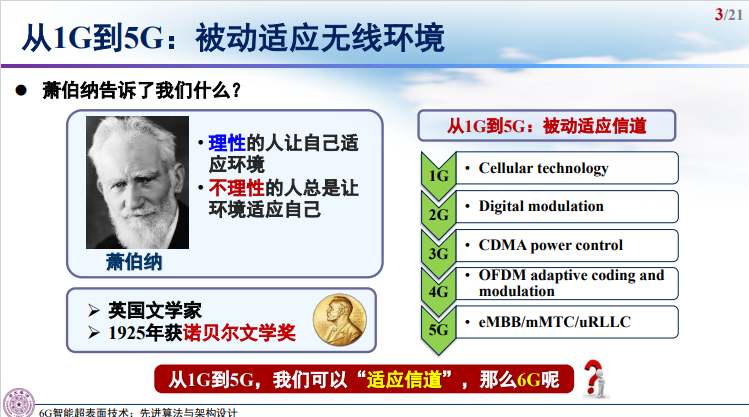 3/21

从1G到5G：被动适应无线环境

● 萧伯纳告诉了我们什么？

• 理性的人让自己适应环境
• 不理性的人总是让环境适应自己

萧伯纳

➢ 英国文学家
➢ 1925年获诺贝尔文学奖

从1G到5G：被动适应信道

1G • Cellular technology
2G • Digital modulation
3G • CDMA power control
4G • OFDM adaptive coding and modulation
5G • eMBB/mMTC/uRLLC

从1G到5G，我们可以“适应信道”，那么6G呢

6G智能超表面技术：先进算法与架构设计